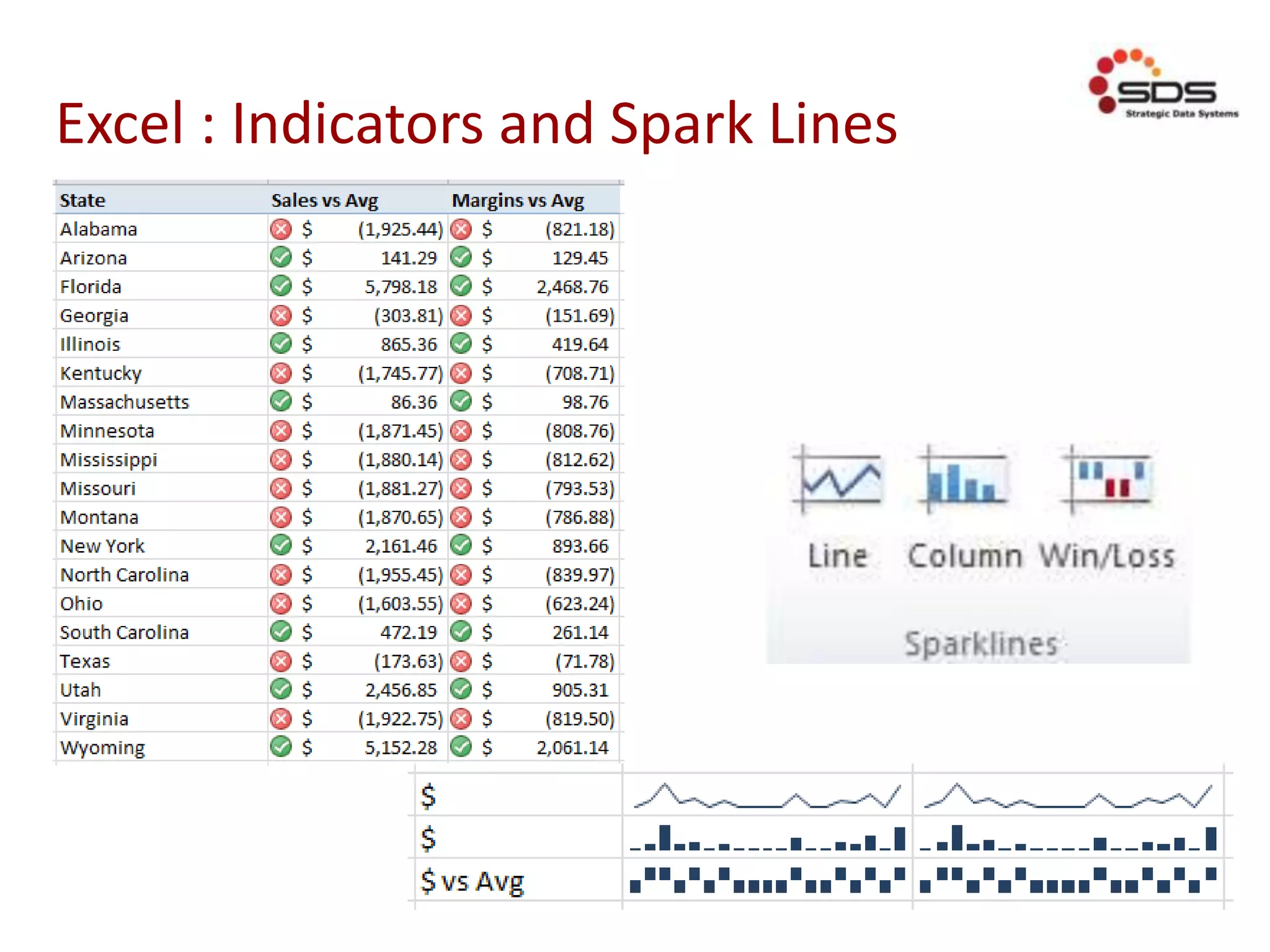 SDS
Strategic Data Systems

Excel : Indicators and Spark Lines

| State | Sales vs Avg | Margins vs Avg |
|---|---|---|
| Alabama | $ (1,925.44) | $ (821.18) |
| Arizona | $ 141.29 | $ 129.45 |
| Florida | $ 5,798.18 | $ 2,468.76 |
| Georgia | $ (303.81) | $ (151.69) |
| Illinois | $ 865.36 | $ 419.64 |
| Kentucky | $ (1,745.77) | $ (708.71) |
| Massachusetts | $ 86.36 | $ 98.76 |
| Minnesota | $ (1,871.45) | $ (808.76) |
| Mississippi | $ (1,880.14) | $ (812.62) |
| Missouri | $ (1,881.27) | $ (793.53) |
| Montana | $ (1,870.65) | $ (786.88) |
| New York | $ 2,161.46 | $ 893.66 |
| North Carolina | $ (1,955.45) | $ (839.97) |
| Ohio | $ (1,603.55) | $ (623.24) |
| South Carolina | $ 472.19 | $ 261.14 |
| Texas | $ (173.63) | $ (71.78) |
| Utah | $ 2,456.85 | $ 905.31 |
| Virginia | $ (1,922.75) | $ (819.50) |
| Wyoming | $ 5,152.28 | $ 2,061.14 |

Line Column Win/Loss
Sparklines

$
$
$ vs Avg